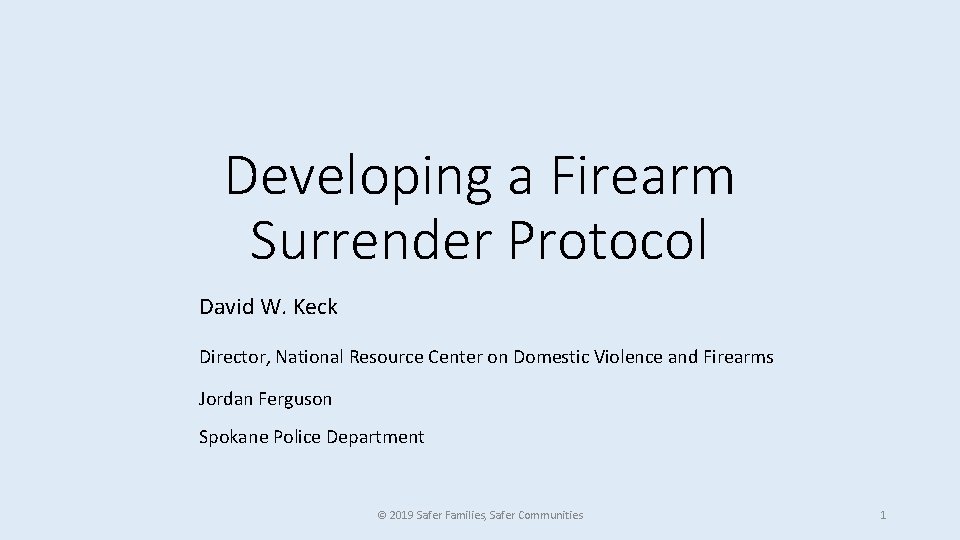 Developing a Firearm Surrender Protocol

David W. Keck

Director, National Resource Center on Domestic Violence and Firearms

Jordan Ferguson

Spokane Police Department

© 2019 Safer Families, Safer Communities

1